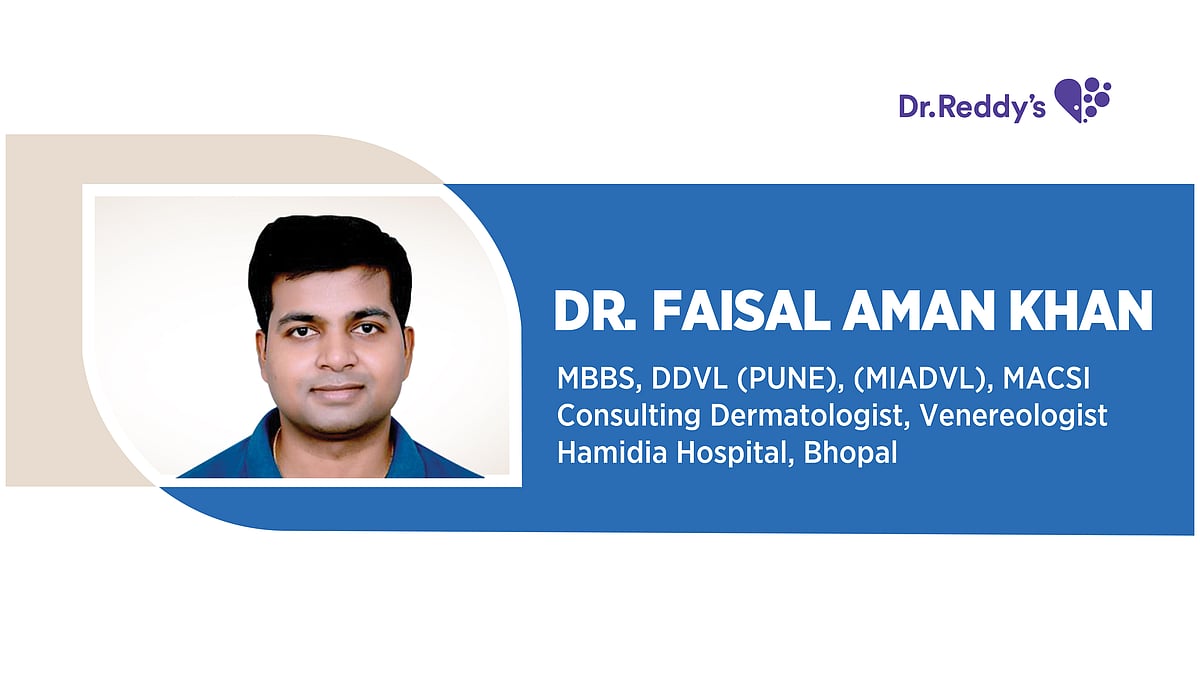 Dr.Reddy's

DR. FAISAL AMAN KHAN

MBBS, DDVL (PUNE), (MIADVL), MACSI
Consulting Dermatologist, Venereologist
Hamidia Hospital, Bhopal